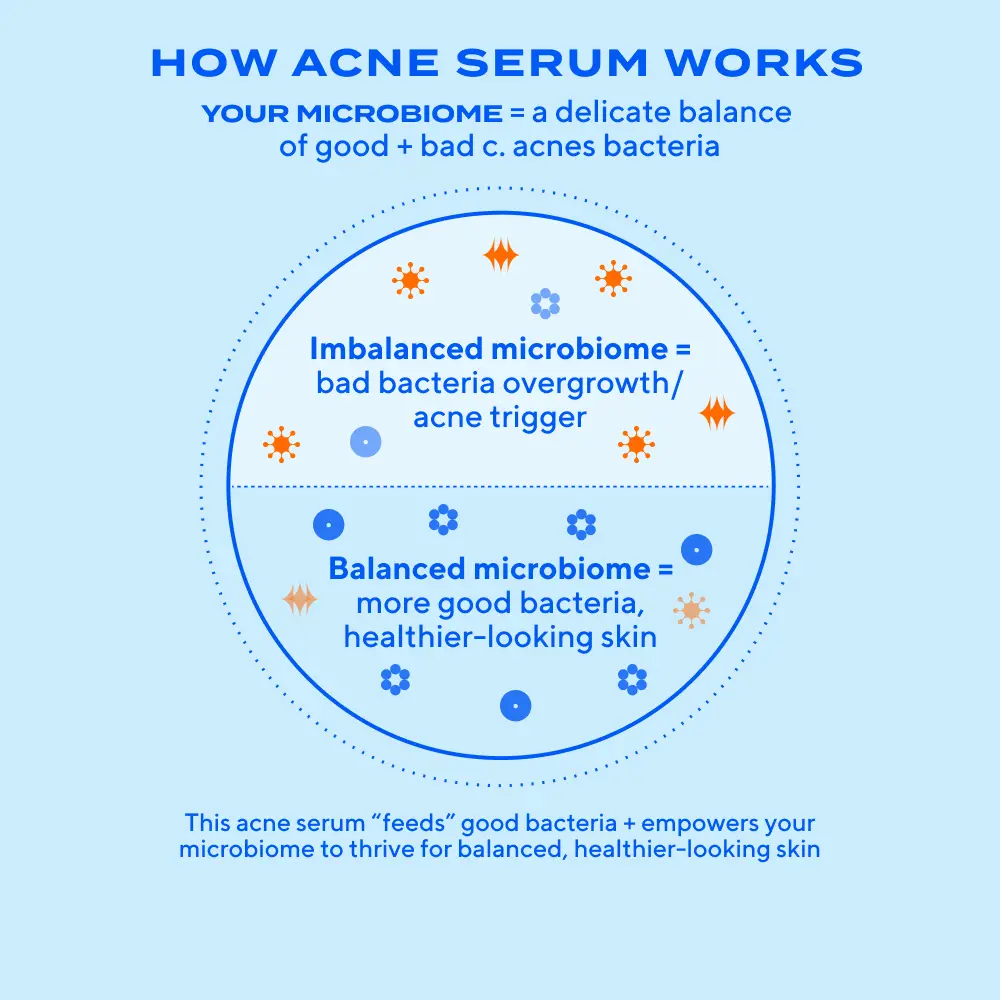 HOW ACNE SERUM WORKS

YOUR MICROBIOME = a delicate balance of good + bad c. acnes bacteria

Imbalanced microbiome = bad bacteria overgrowth/ acne trigger

Balanced microbiome = more good bacteria, healthier-looking skin

This acne serum “feeds” good bacteria + empowers your microbiome to thrive for balanced, healthier-looking skin